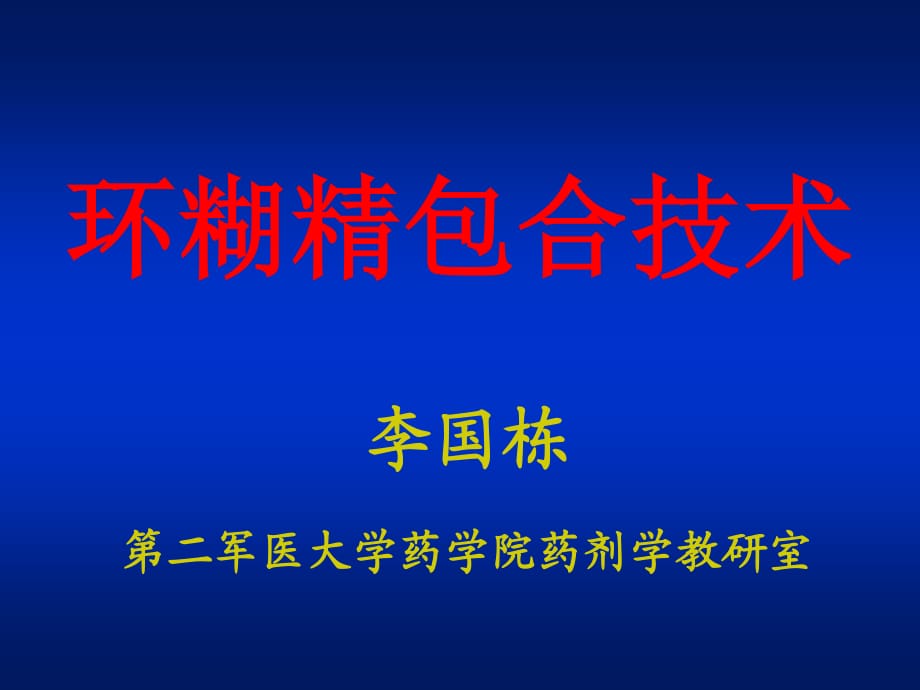 环糊精包合技术

李国栋

第二军医大学药学院药剂学教研室